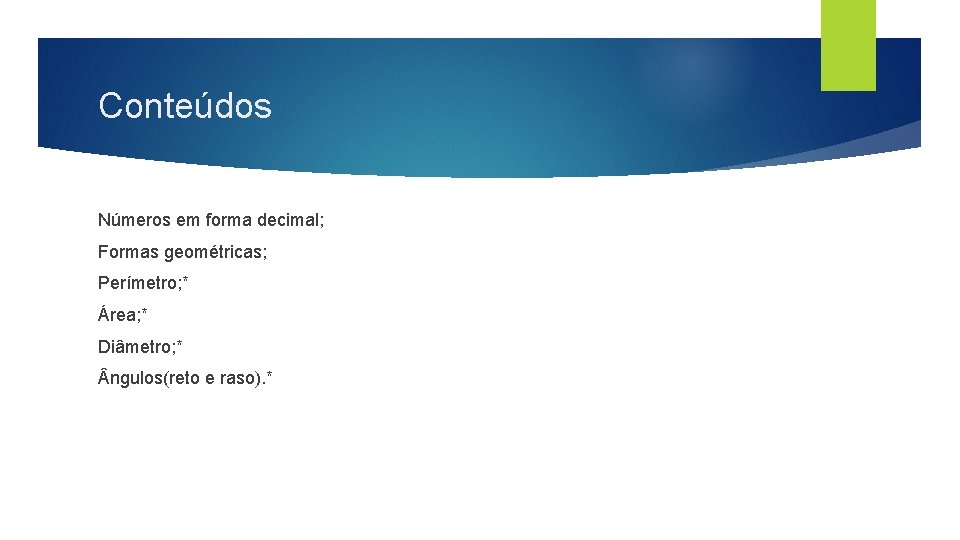 Conteúdos

Números em forma decimal;

Formas geométricas;

Perímetro;*

Área;*

Diâmetro;*

Ângulos(reto e raso).*